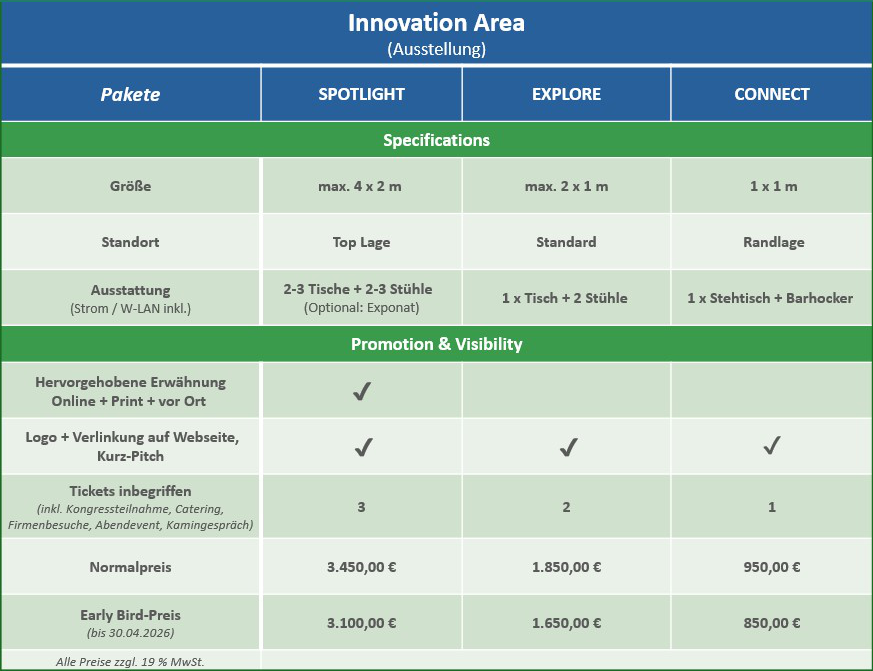 Innovation Area
(Ausstellung)

| Pakete | SPOTLIGHT | EXPLORE | CONNECT |
|---|---|---|---|
| Specifications | | | |
| Größe | max. 4 x 2 m | max. 2 x 1 m | 1 x 1 m |
| Standort | Top Lage | Standard | Randlage |
| Ausstattung (Strom / W-LAN inkl.) | 2-3 Tische + 2-3 Stühle (Optional: Exponat) | 1 x Tisch + 2 Stühle | 1 x Stehtisch + Barhocker |
| Promotion & Visibility | | | |
| Hervorgehobene Erwähnung Online + Print + vor Ort | ✓ | | |
| Logo + Verlinkung auf Webseite, Kurz-Pitch | ✓ | ✓ | ✓ |
| Tickets inbegriffen (inkl. Kongressteilnahme, Catering, Firmenbesuche, Abendevent, Kamingespräch) | 3 | 2 | 1 |
| Normalpreis | 3.450,00 € | 1.850,00 € | 950,00 € |
| Early Bird-Preis (bis 30.04.2026) | 3.100,00 € | 1.650,00 € | 850,00 € |
| Alle Preise zzgl. 19 % MwSt. | | | |